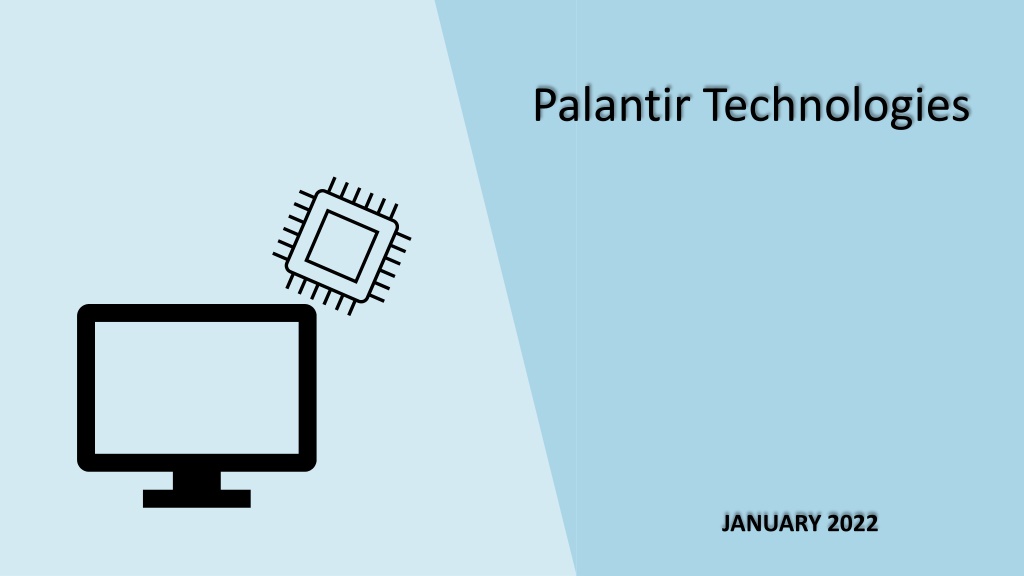 Palantir Technologies

JANUARY 2022